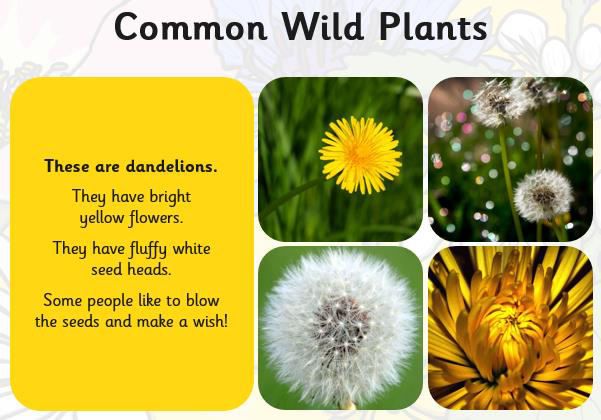 Common Wild Plants

These are dandelions.

They have bright yellow flowers.

They have fluffy white seed heads.

Some people like to blow the seeds and make a wish!